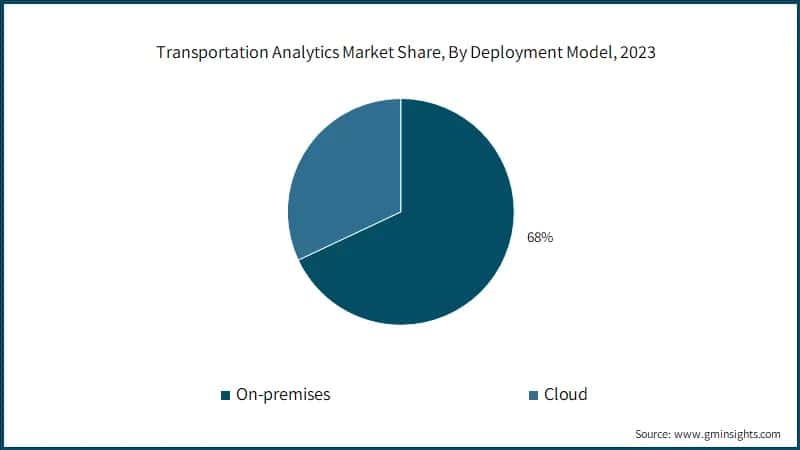 Transportation Analytics Market Share, By Deployment Model, 2023

68%

On-premises
Cloud

Source: www.gminsights.com